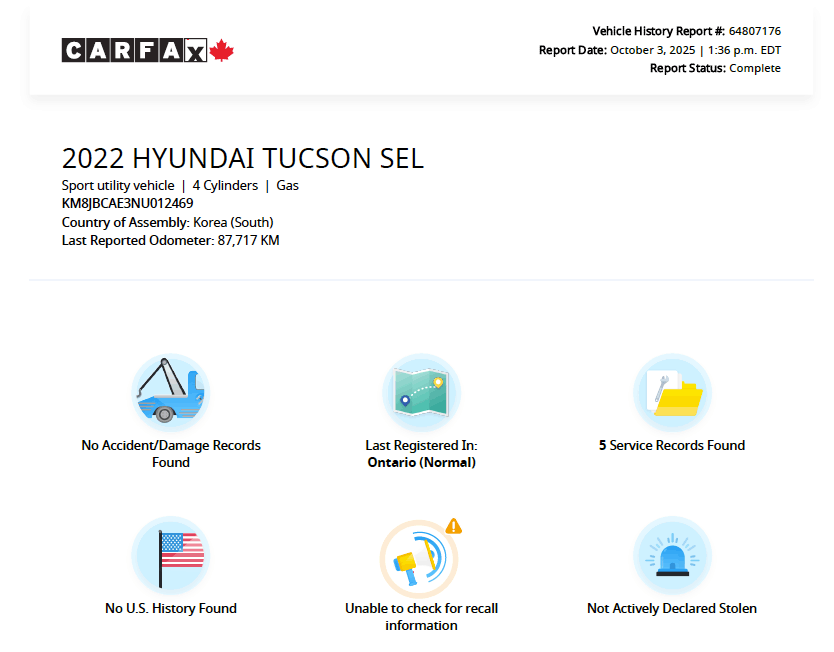 CARFAX

Vehicle History Report #: 64807176
Report Date: October 3, 2025 | 1:36 p.m. EDT
Report Status: Complete

2022 HYUNDAI TUCSON SEL
Sport utility vehicle | 4 Cylinders | Gas
KM8JBCAE3NU012469
Country of Assembly: Korea (South)
Last Reported Odometer: 87,717 KM

No Accident/Damage Records Found

Last Registered In:
Ontario (Normal)

5 Service Records Found

No U.S. History Found

Unable to check for recall information

Not Actively Declared Stolen